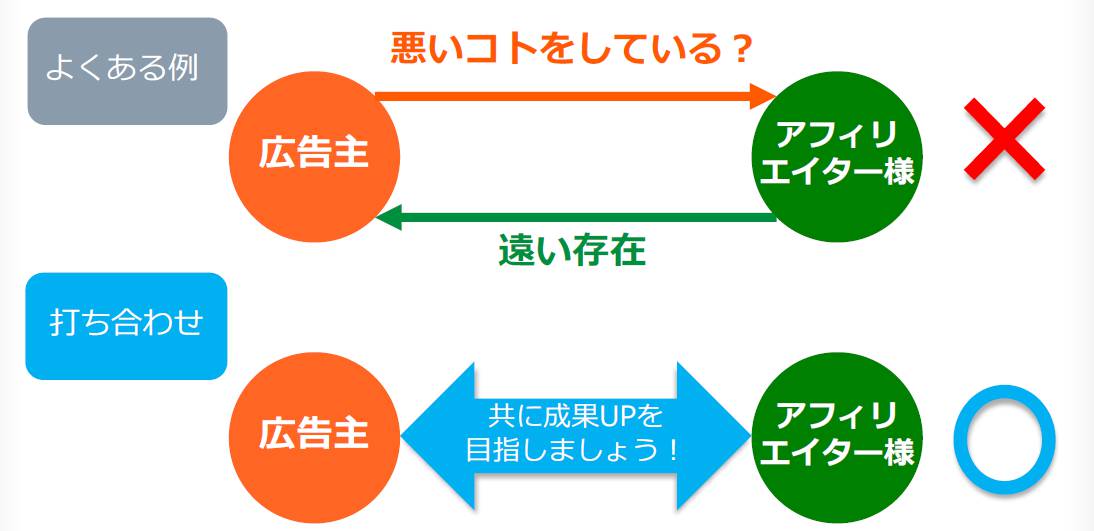 よくある例

悪いコトをしている？

広告主

アフィリエイター様

遠い存在

打ち合わせ

広告主

共に成果UPを目指しましょう！

アフィリエイター様